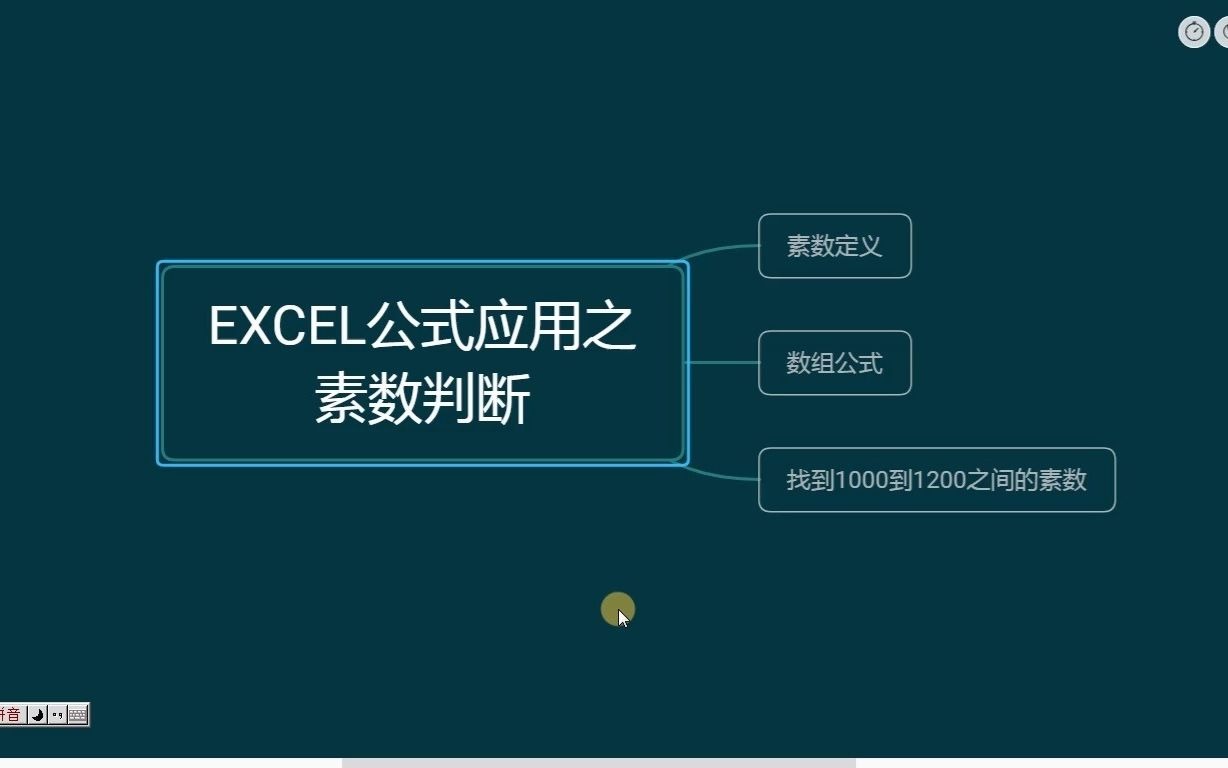 EXCEL公式应用之素数判断

素数定义

数组公式

找到1000到1200之间的素数

拼音